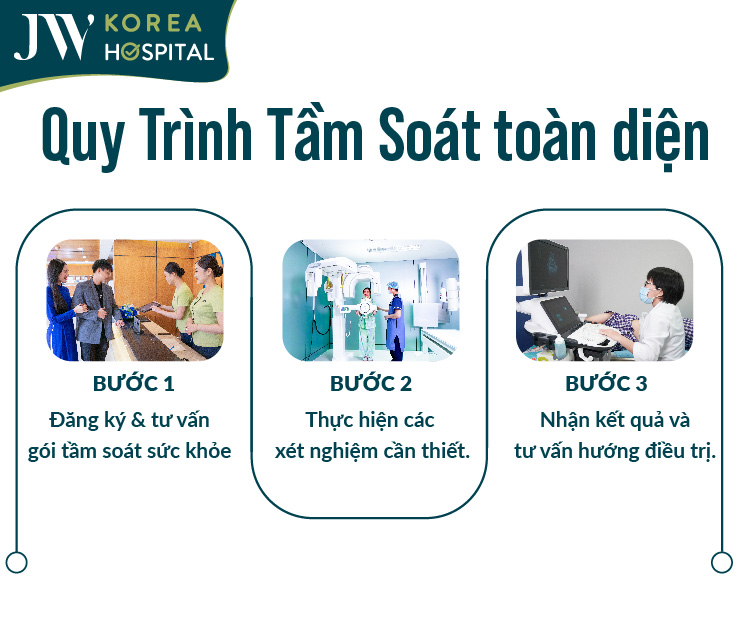 JW KOREA HOSPITAL

Quy Trình Tầm Soát toàn diện

BƯỚC 1
Đăng ký & tư vấn gói tầm soát sức khỏe

BƯỚC 2
Thực hiện các xét nghiệm cần thiết.

BƯỚC 3
Nhận kết quả và tư vấn hướng điều trị.